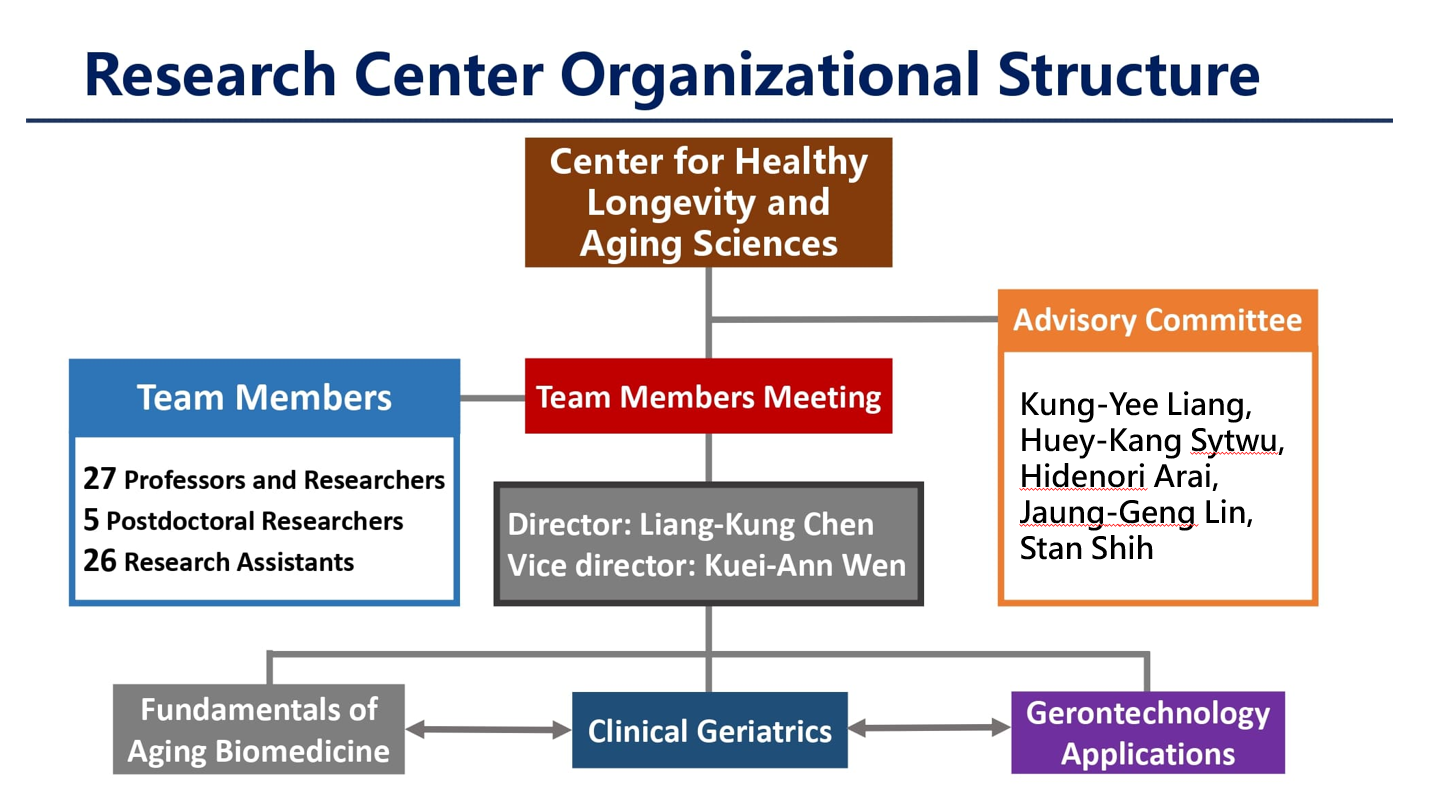 Research Center Organizational Structure

Center for Healthy Longevity and Aging Sciences

Advisory Committee

Kung-Yee Liang, Huey-Kang Sytwu, Hidenori Arai, Jaung-Geng Lin, Stan Shih

Team Members

27 Professors and Researchers
5 Postdoctoral Researchers
26 Research Assistants

Team Members Meeting

Director: Liang-Kung Chen
Vice director: Kuei-Ann Wen

Fundamentals of Aging Biomedicine

Clinical Geriatrics

Gerontechnology Applications